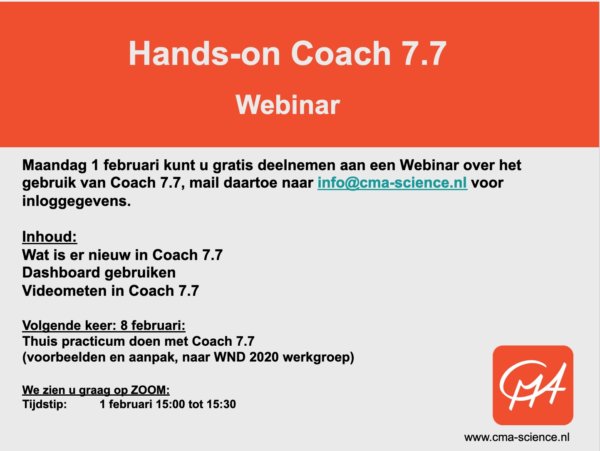 Hands-on Coach 7.7

Webinar

Maandag 1 februari kunt u gratis deelnemen aan een Webinar over het gebruik van Coach 7.7, mail daartoe naar info@cma-science.nl voor inloggegevens.

Inhoud:
Wat is er nieuw in Coach 7.7
Dashboard gebruiken
Videometen in Coach 7.7

Volgende keer: 8 februari:
Thuis practicum doen met Coach 7.7
(voorbeelden en aanpak, naar WND 2020 werkgroep)

We zien u graag op ZOOM:
Tijdstip: 1 februari 15:00 tot 15:30

CMA

www.cma-science.nl